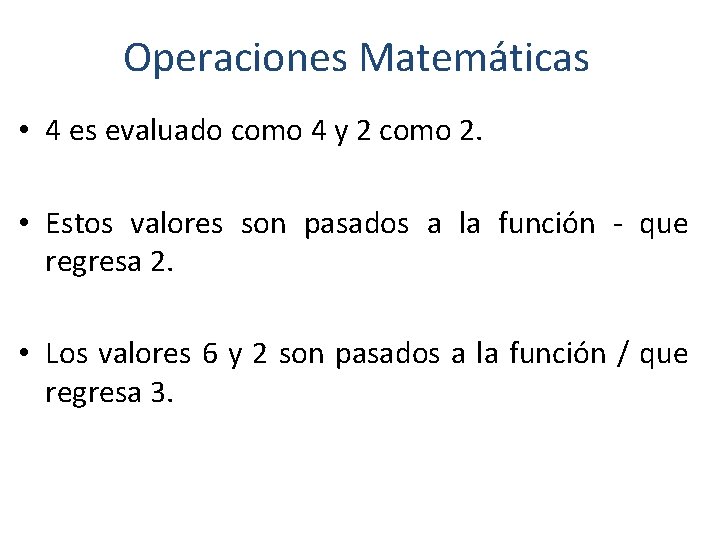 Operaciones Matemáticas

• 4 es evaluado como 4 y 2 como 2.

• Estos valores son pasados a la función - que regresa 2.

• Los valores 6 y 2 son pasados a la función / que regresa 3.